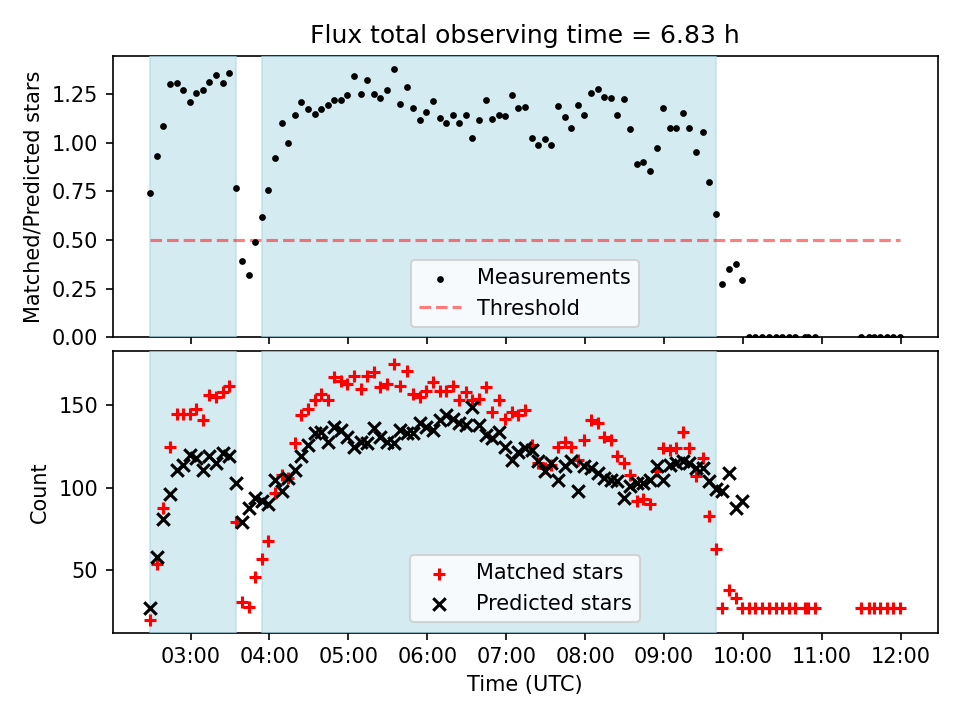 Flux total observing time = 6.83 h

Matched/Predicted stars

1.25
1.00
0.75
0.50
0.25
0.00

Measurements
Threshold

Count

150
100
50

Matched stars
Predicted stars

03:00
04:00
05:00
06:00
07:00
08:00
09:00
10:00
11:00
12:00

Time (UTC)